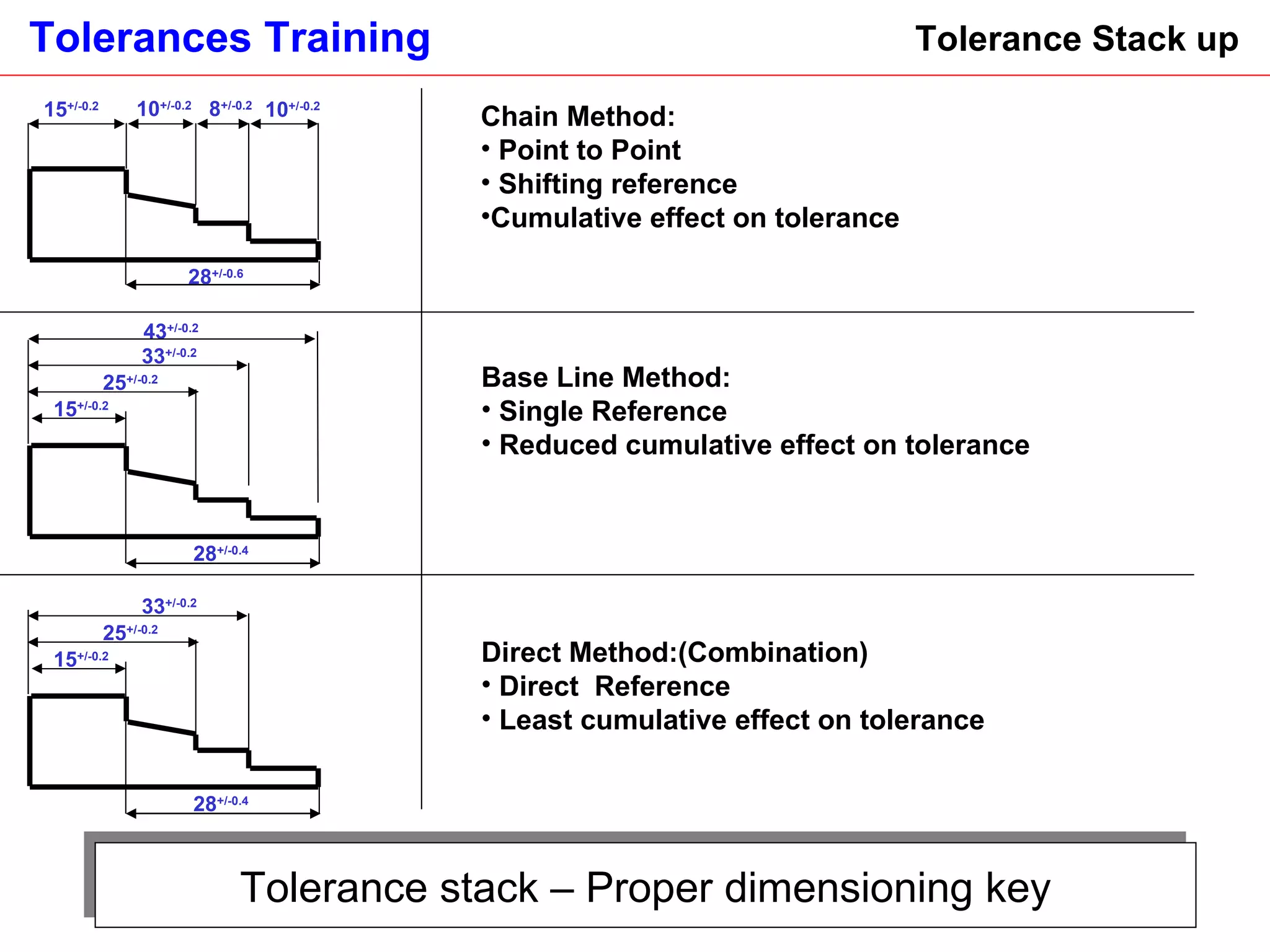 Tolerances Training

Tolerance Stack up

$15^{+/-0.2}$ $10^{+/-0.2}$ $8^{+/-0.2}$ $10^{+/-0.2}$

$28^{+/-0.6}$

Chain Method:
• Point to Point
• Shifting reference
•Cumulative effect on tolerance

$43^{+/-0.2}$
$33^{+/-0.2}$
$25^{+/-0.2}$
$15^{+/-0.2}$

$28^{+/-0.4}$

Base Line Method:
• Single Reference
• Reduced cumulative effect on tolerance

$33^{+/-0.2}$
$25^{+/-0.2}$
$15^{+/-0.2}$

$28^{+/-0.4}$

Direct Method:(Combination)
• Direct Reference
• Least cumulative effect on tolerance

Tolerance stack – Proper dimensioning key